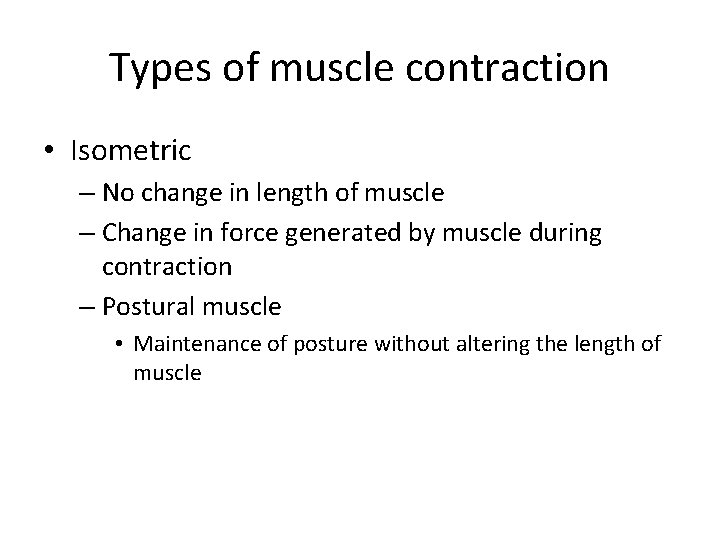 Types of muscle contraction

• Isometric
– No change in length of muscle
– Change in force generated by muscle during contraction
– Postural muscle
• Maintenance of posture without altering the length of muscle